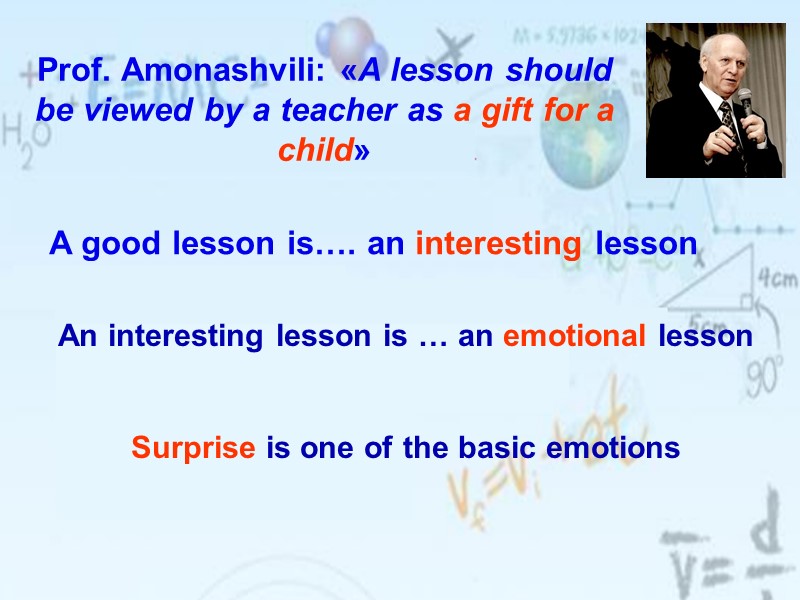 Prof. Amonashvili: «A lesson should be viewed by a teacher as a gift for a child»

A good lesson is…. an interesting lesson

An interesting lesson is … an emotional lesson

Surprise is one of the basic emotions